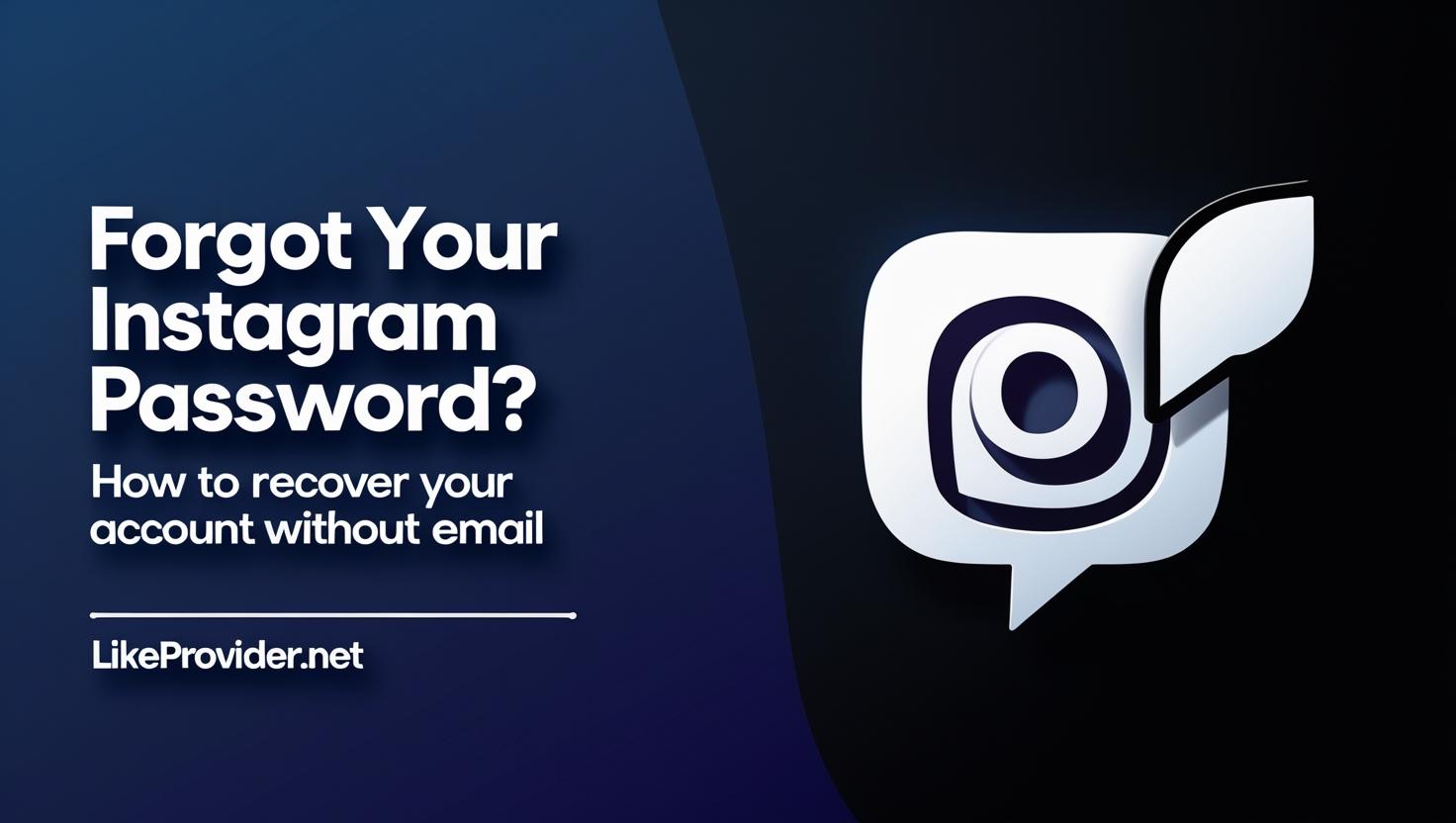 Forgot Your Instagram Password?

How to recover your account without email

LikeProvider.net